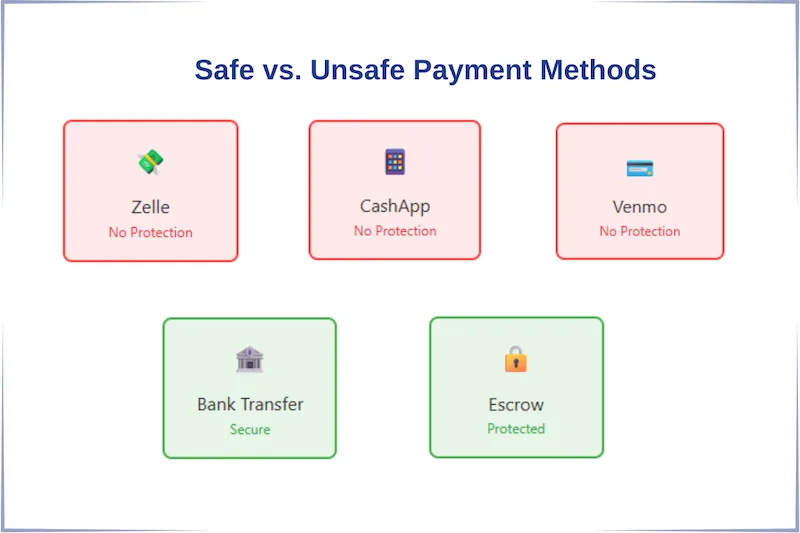 Safe vs. Unsafe Payment Methods

Zelle
No Protection

CashApp
No Protection

Venmo
No Protection

Bank Transfer
Secure

Escrow
Protected